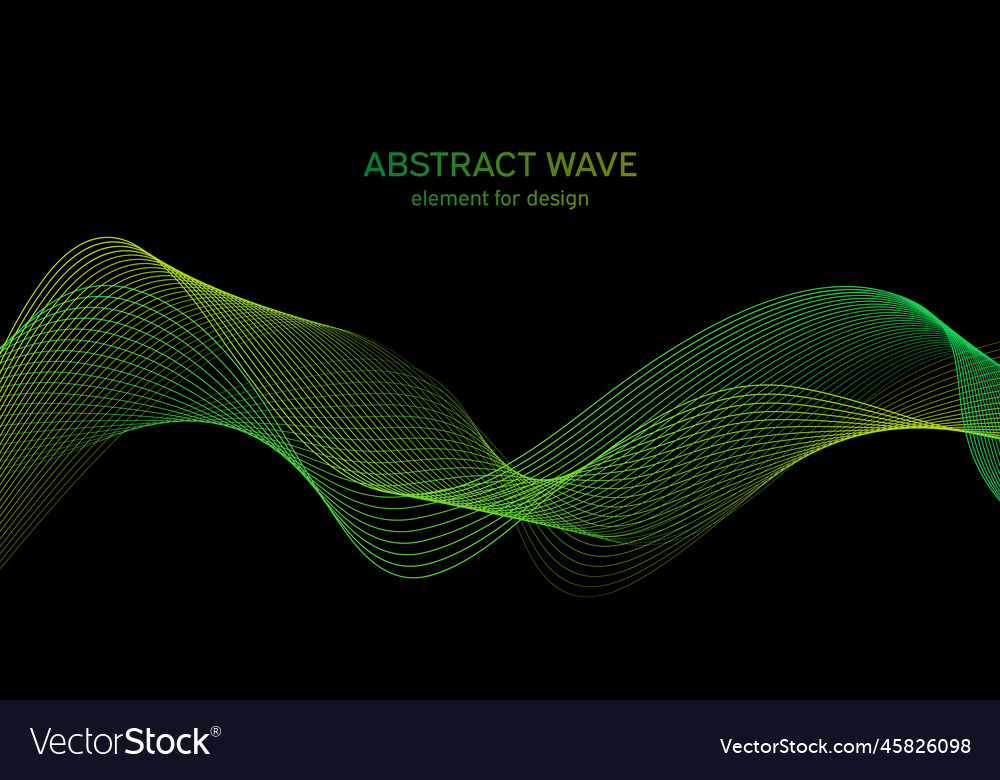 ABSTRACT WAVE
element for design

VectorStock®

VectorStock.com/45826098